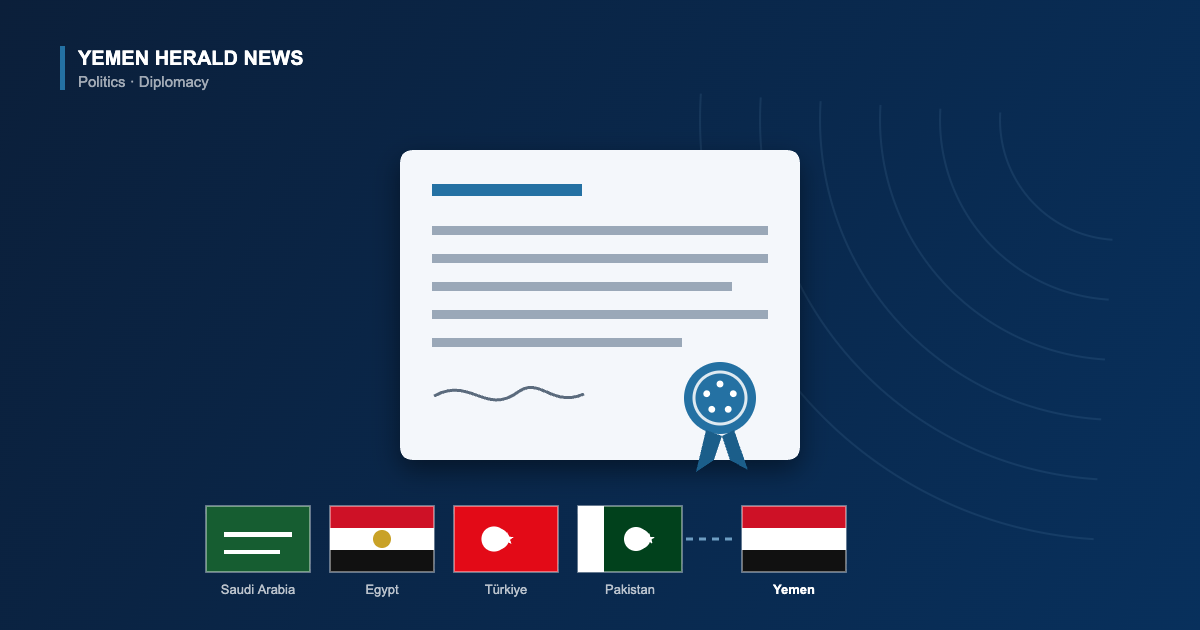 YEMEN HERALD NEWS
Politics · Diplomacy

Saudi Arabia

Egypt

Türkiye

Pakistan

Yemen